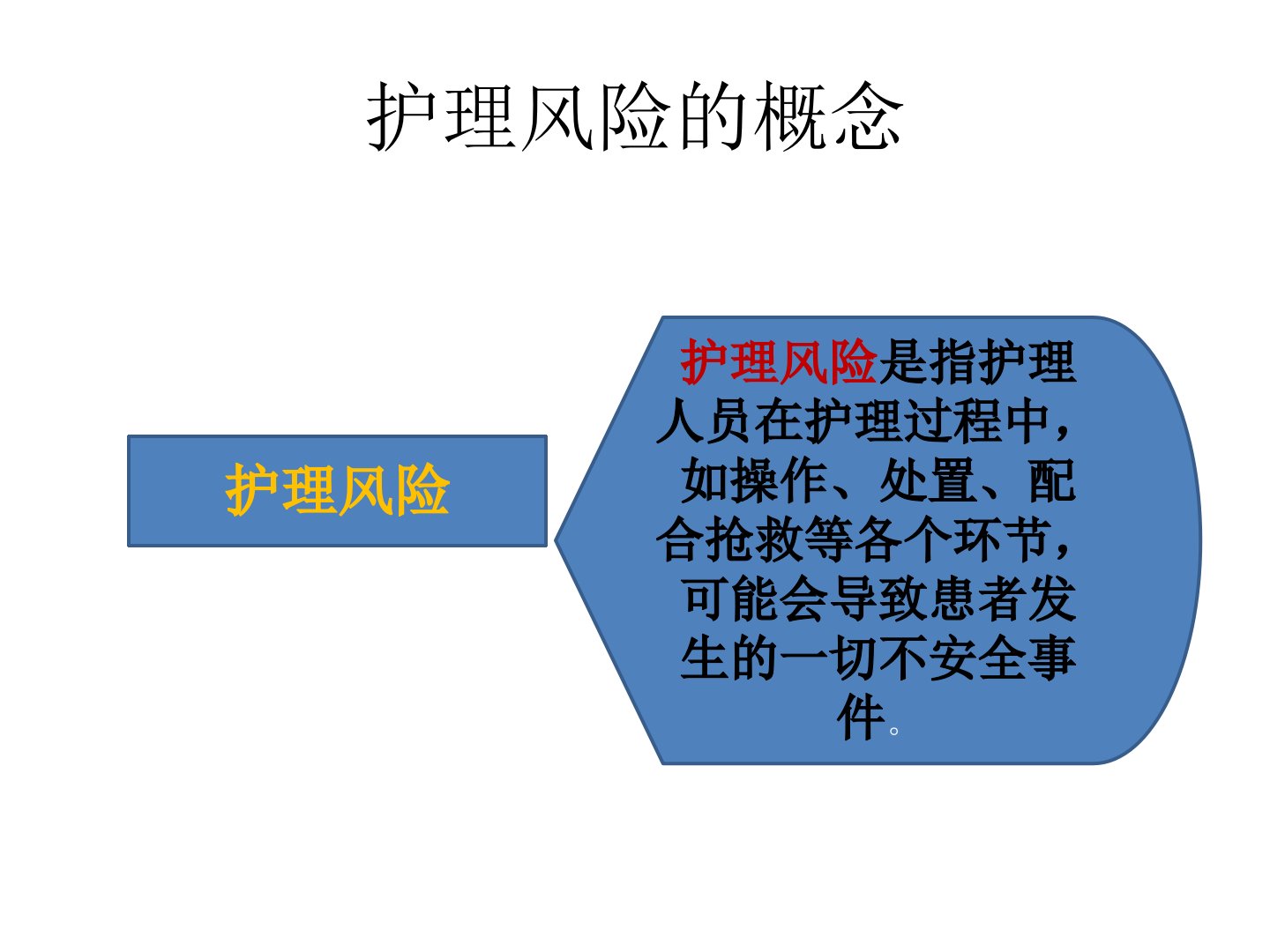 护理风险的概念

护理风险

护理风险是指护理人员在护理过程中，如操作、处置、配合抢救等各个环节，可能会导致患者发生的一切不安全事件。